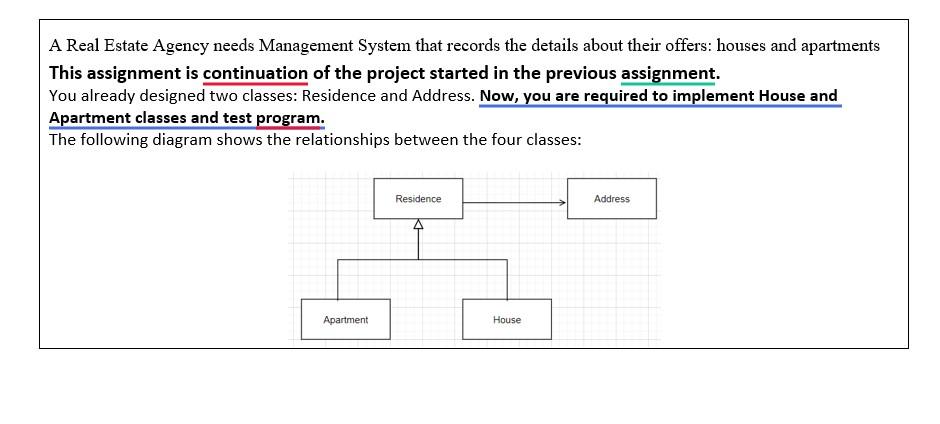 A Real Estate Agency needs Management System that records the details about their offers: houses and apartments
This assignment is continuation of the project started in the previous assignment.
You already designed two classes: Residence and Address. Now, you are required to implement House and Apartment classes and test program.
The following diagram shows the relationships between the four classes:

Residence
Address
Apartment
House